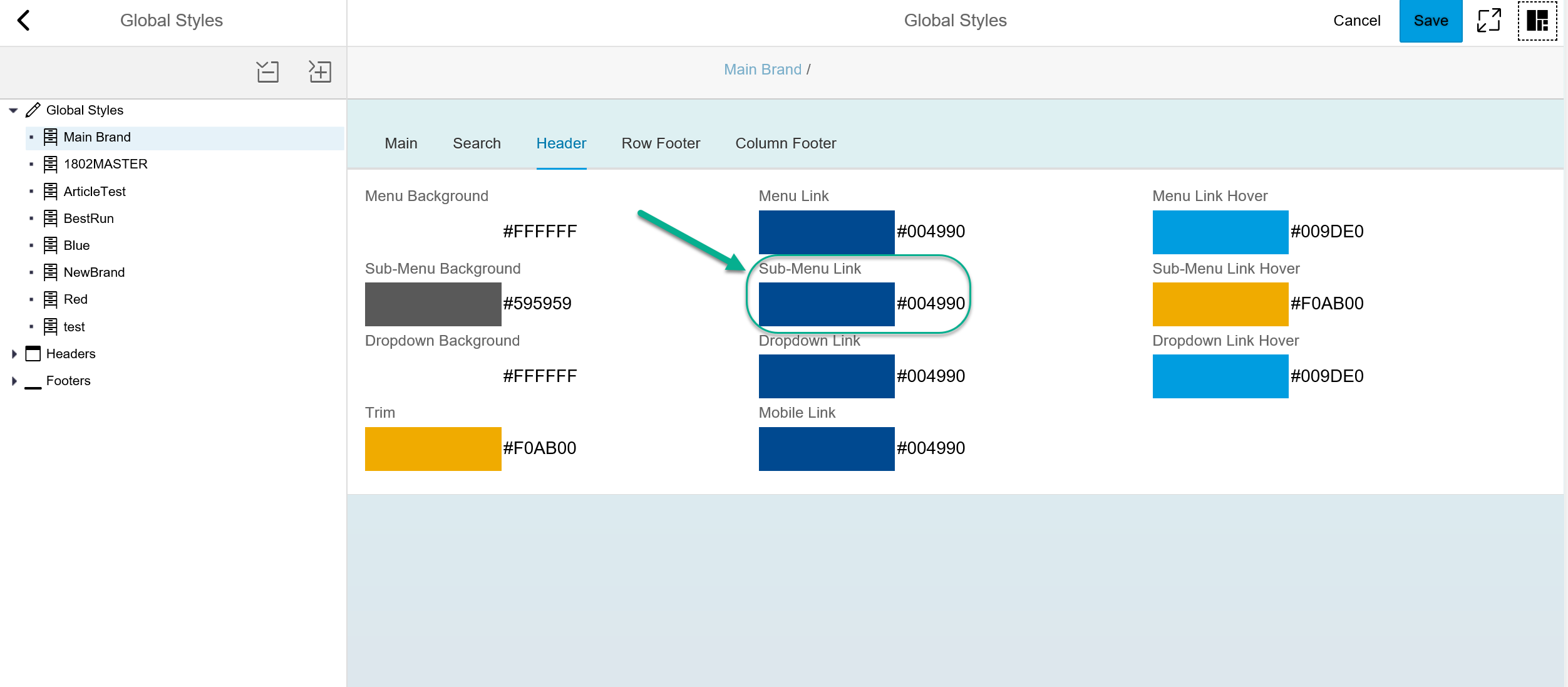 Global Styles

Global Styles

Cancel

Save

Global Styles
Main Brand
1802MASTER
ArticleTest
BestRun
Blue
NewBrand
Red
test
Headers
Footers

Main Brand /

Main
Search
Header
Row Footer
Column Footer

Menu Background
#FFFFFF
Sub-Menu Background
#595959
Dropdown Background
#FFFFFF
Trim
#F0AB00

Menu Link
#004990
Sub-Menu Link
#004990
Dropdown Link
#004990
Mobile Link
#004990

Menu Link Hover
#009DE0
Sub-Menu Link Hover
#F0AB00
Dropdown Link Hover
#009DE0